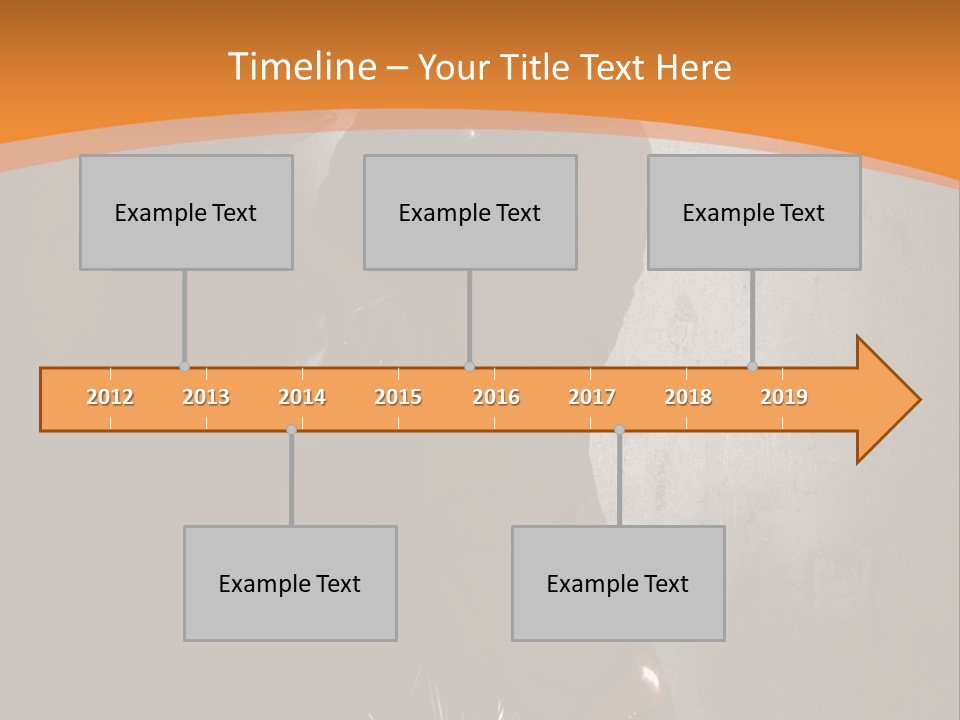 Timeline – Your Title Text Here

Example Text

Example Text

Example Text

2012 2013 2014 2015 2016 2017 2018 2019

Example Text

Example Text